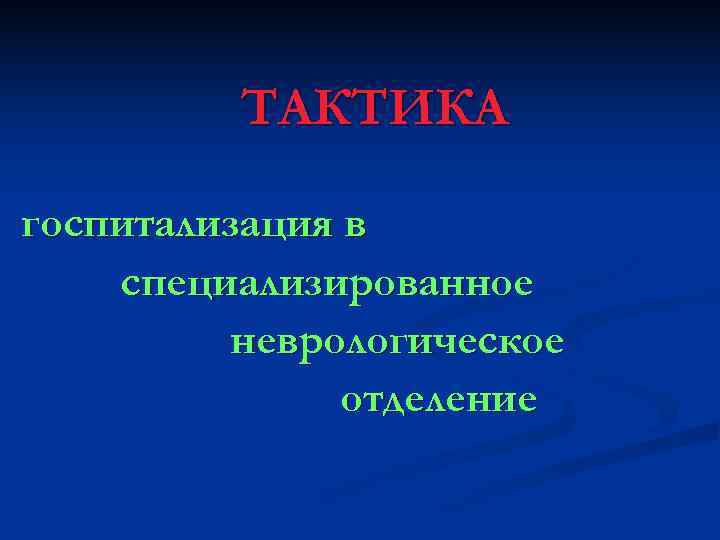 ТАКТИКА

госпитализация в специализированное неврологическое отделение